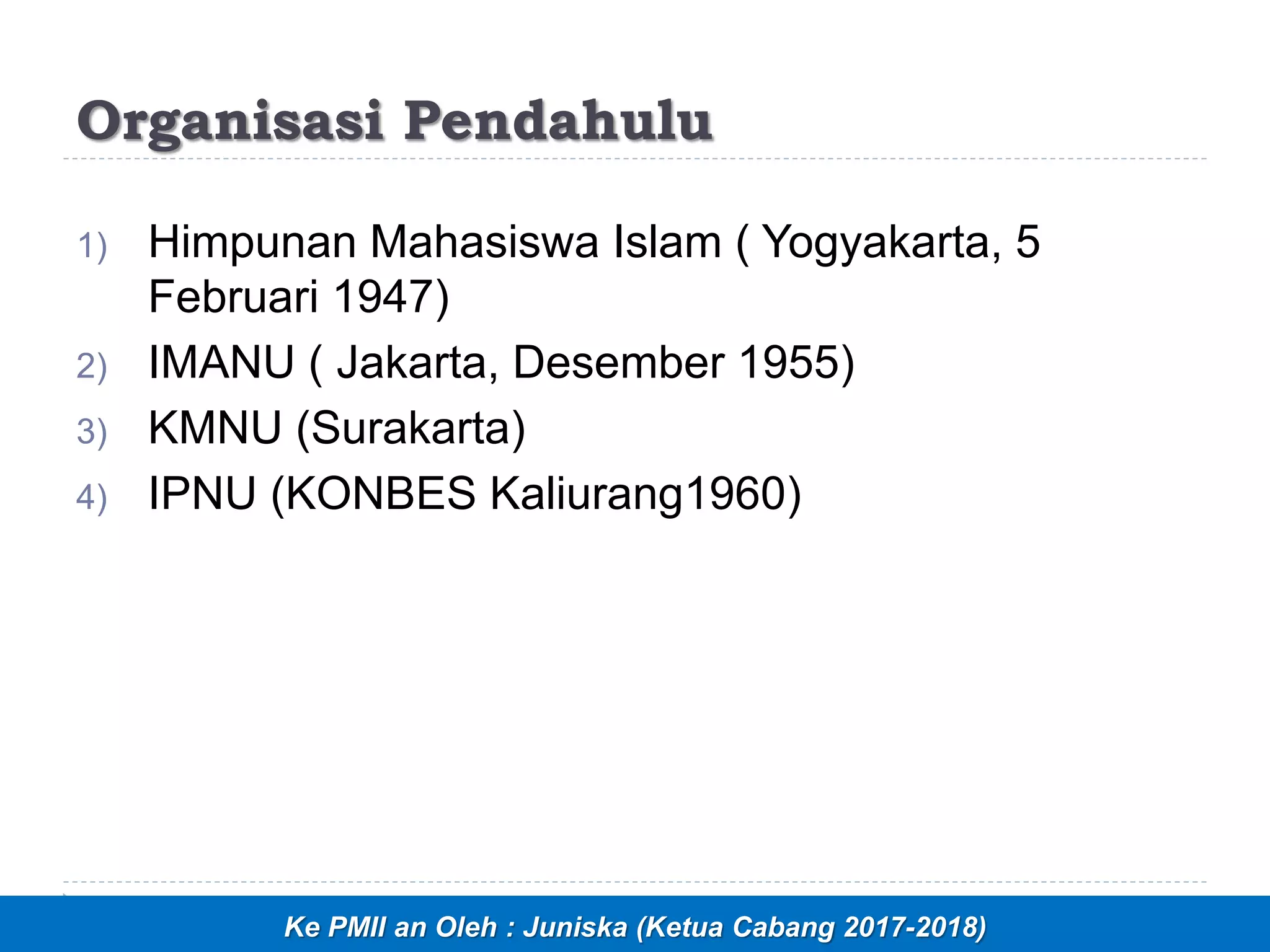 Organisasi Pendahulu

1) Himpunan Mahasiswa Islam ( Yogyakarta, 5 Februari 1947)
2) IMANU ( Jakarta, Desember 1955)
3) KMNU (Surakarta)
4) IPNU (KONBES Kaliurang1960)

Ke PMII an Oleh : Juniska (Ketua Cabang 2017-2018)